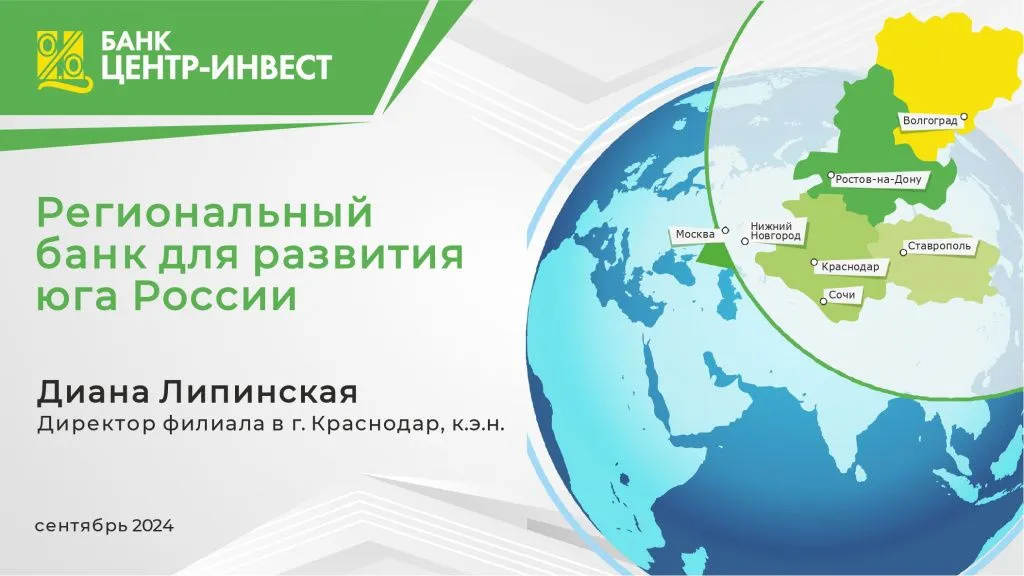 БАНК
ЦЕНТР-ИНВЕСТ

Региональный банк для развития юга России

Диана Липинская
Директор филиала в г. Краснодар, к.э.н.

сентябрь 2024

Волгоград
Ростов-на-Дону
Москва
Нижний Новгород
Ставрополь
Краснодар
Сочи